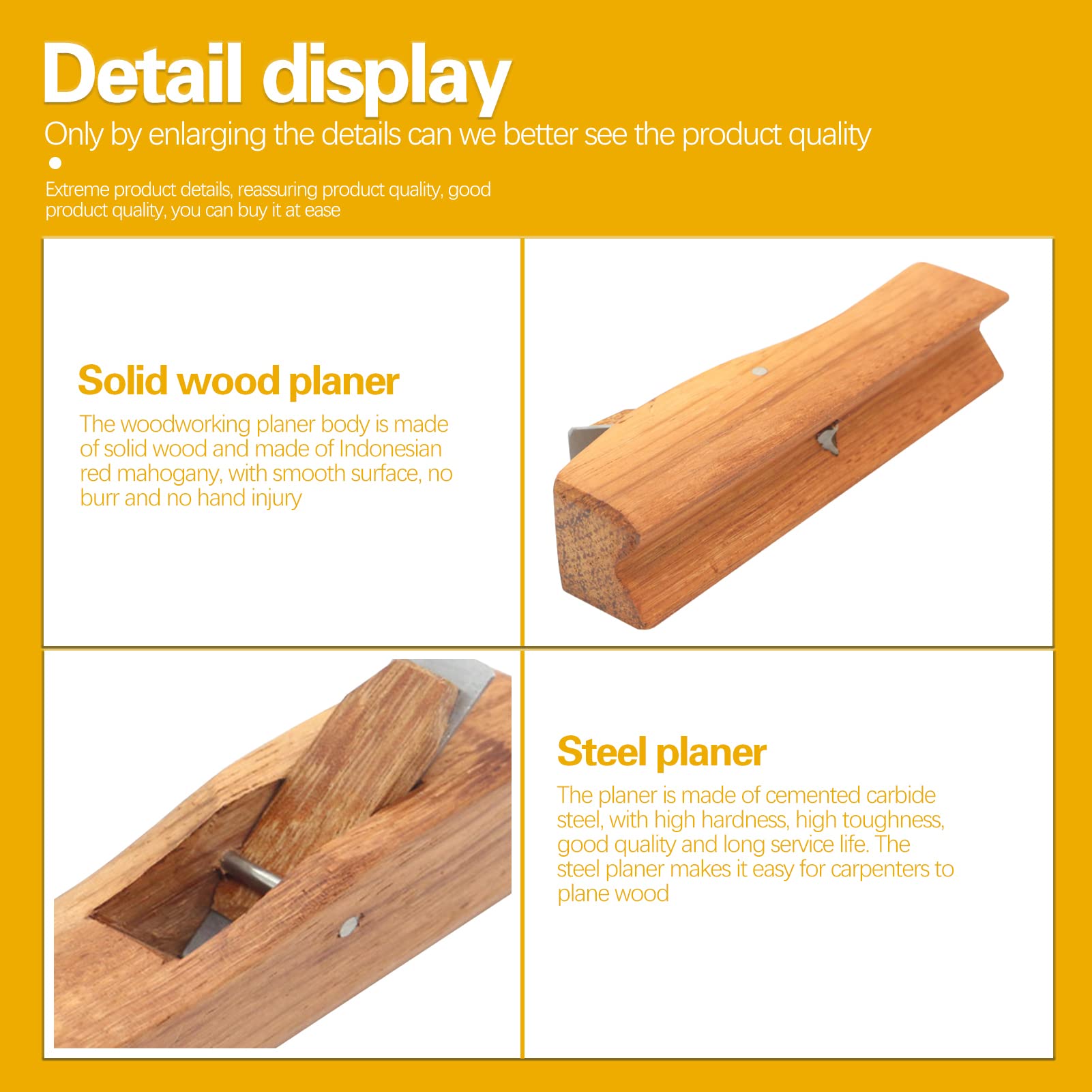 Detail display

Only by enlarging the details can we better see the product quality

Extreme product details, reassuring product quality, good product quality, you can buy it at ease

Solid wood planer

The woodworking planer body is made of solid wood and made of Indonesian red mahogany, with smooth surface, no burr and no hand injury

Steel planer

The planer is made of cemented carbide steel, with high hardness, high toughness, good quality and long service life. The steel planer makes it easy for carpenters to plane wood